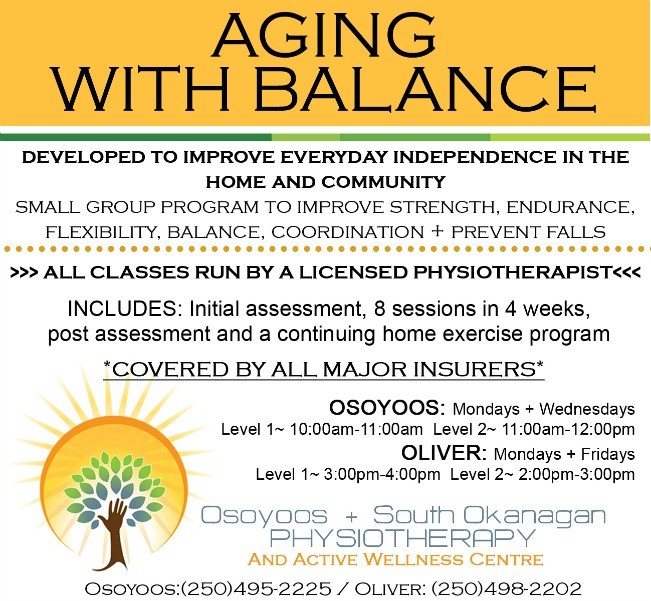 AGING
WITH BALANCE

DEVELOPED TO IMPROVE EVERYDAY INDEPENDENCE IN THE HOME AND COMMUNITY

SMALL GROUP PROGRAM TO IMPROVE STRENGTH, ENDURANCE, FLEXIBILITY, BALANCE, COORDINATION + PREVENT FALLS

>>> ALL CLASSES RUN BY A LICENSED PHYSIOTHERAPIST<<<

INCLUDES: Initial assessment, 8 sessions in 4 weeks, post assessment and a continuing home exercise program

*COVERED BY ALL MAJOR INSURERS*

OSOYOOS: Mondays + Wednesdays
Level 1~ 10:00am-11:00am Level 2~ 11:00am-12:00pm

OLIVER: Mondays + Fridays
Level 1~ 3:00pm-4:00pm Level 2~ 2:00pm-3:00pm

Osoyoos + South Okanagan
PHYSIOTHERAPY
AND ACTIVE WELLNESS CENTRE

OSOYOOS:(250)495-2225 / OLIVER: (250)498-2202